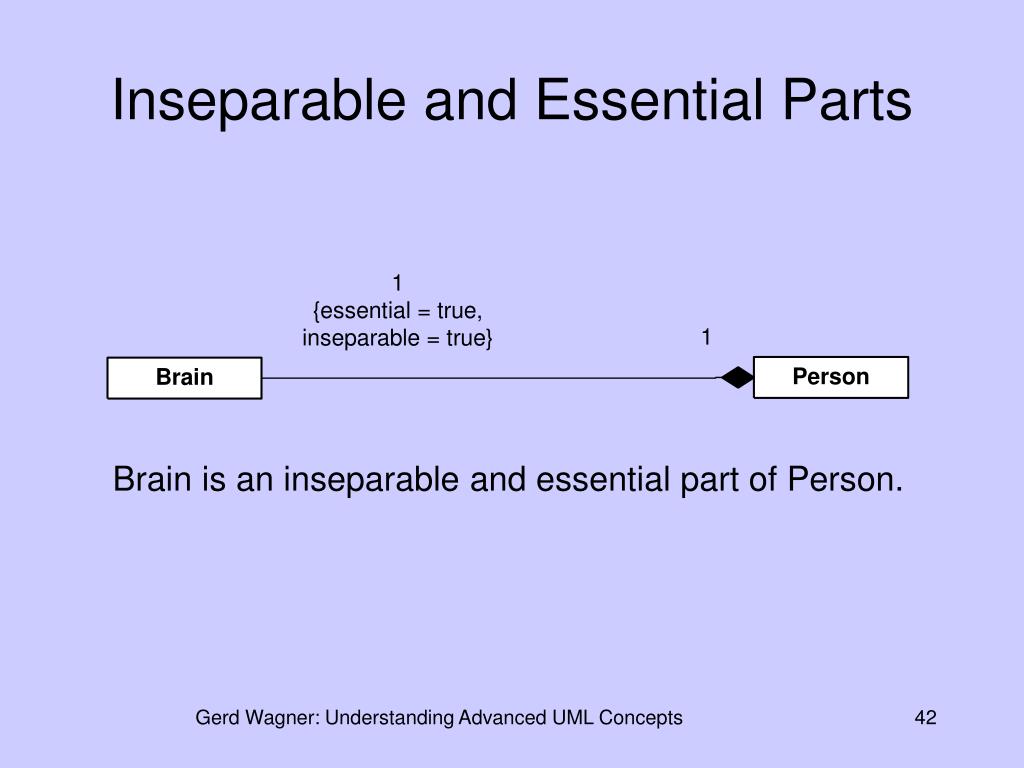 Inseparable and Essential Parts

1
{essential = true,
inseparable = true}

1

Brain

Person

Brain is an inseparable and essential part of Person.

Gerd Wagner: Understanding Advanced UML Concepts

42